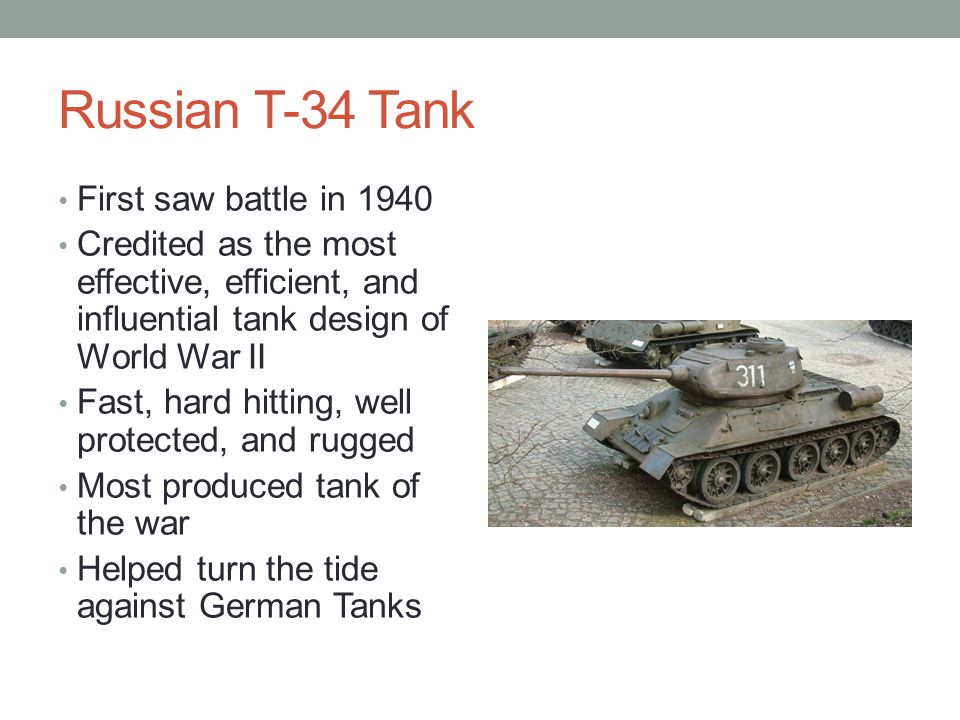 Russian T-34 Tank

• First saw battle in 1940
• Credited as the most effective, efficient, and influential tank design of World War II
• Fast, hard hitting, well protected, and rugged
• Most produced tank of the war
• Helped turn the tide against German Tanks

311